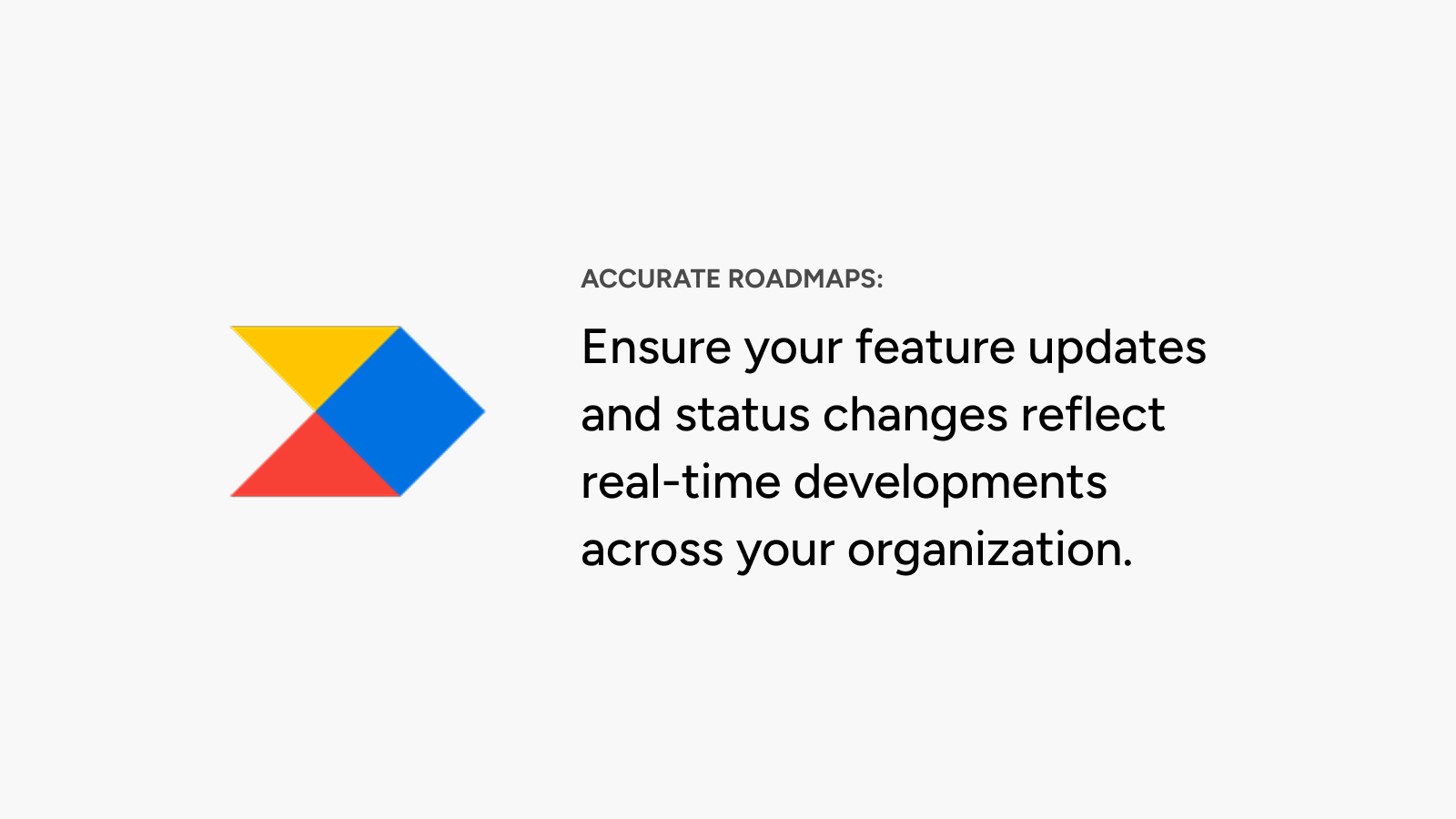 ACCURATE ROADMAPS:

Ensure your feature updates and status changes reflect real-time developments across your organization.